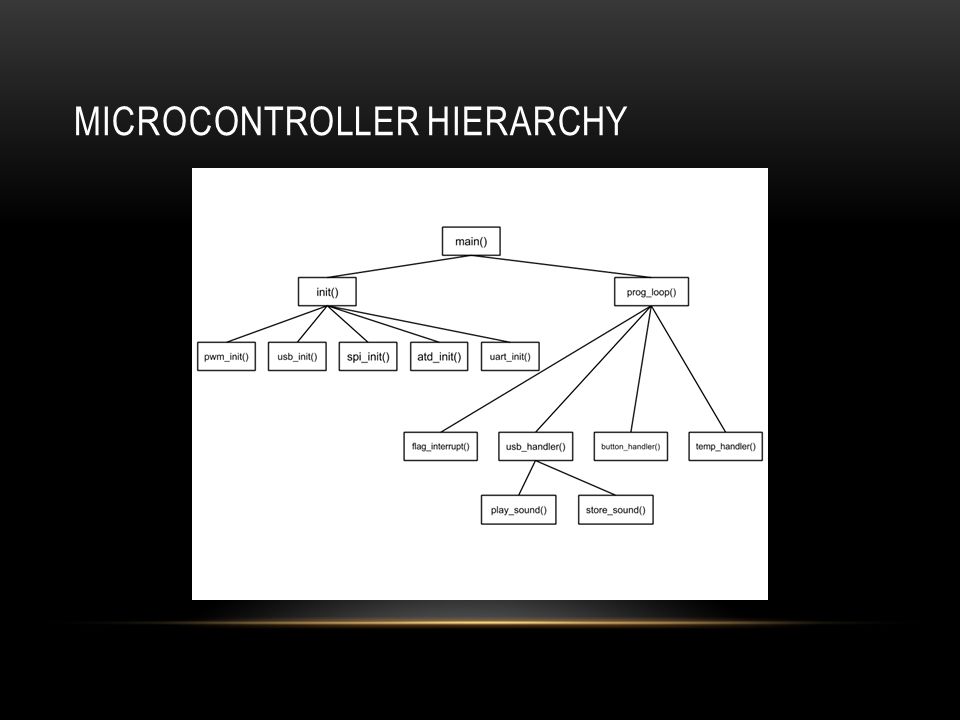 MICROCONTROLLER HIERARCHY

main()

init()

prog_loop()

pwm_init()

usb_init()

spi_init()

atd_init()

uart_init()

flag_interrupt()

usb_handler()

button_handler()

temp_handler()

play_sound()

store_sound()